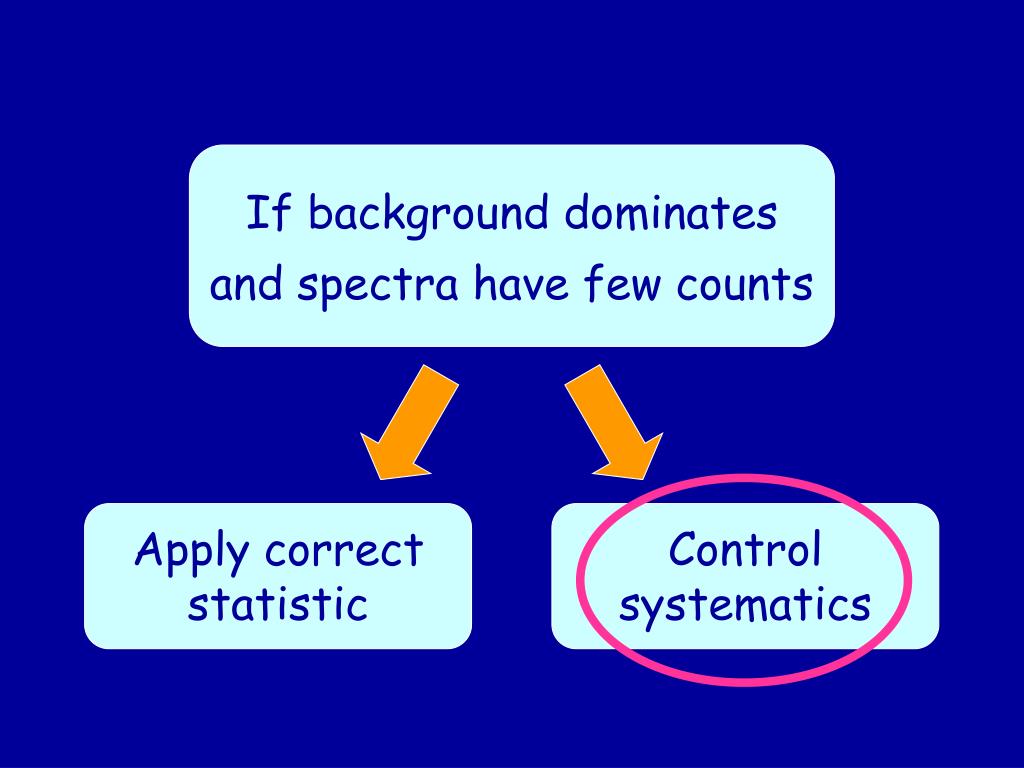 If background dominates and spectra have few counts

Apply correct statistic

Control systematics